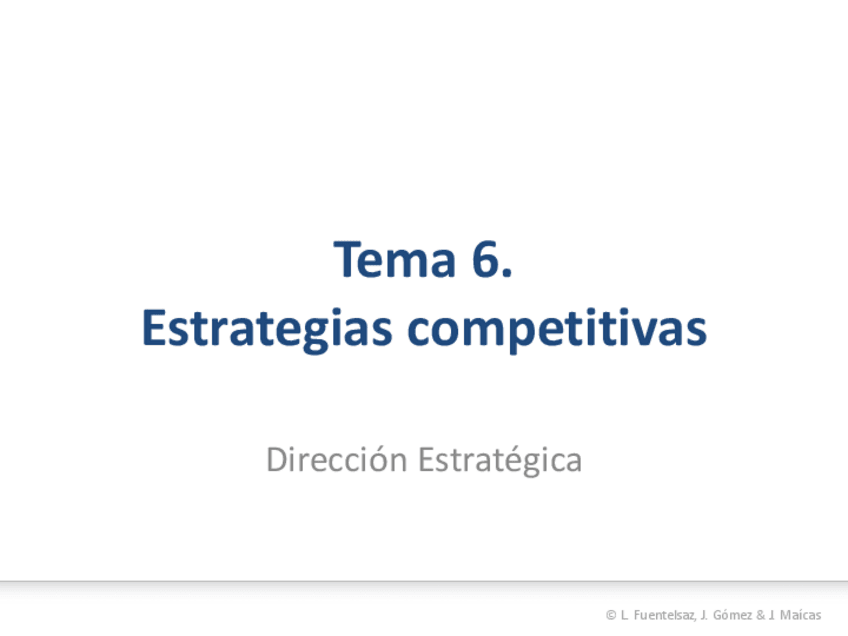 Tema 6.
Estrategias competitivas

Dirección Estratégica

© L. Fuentelsaz, J. Gómez & J. Maícas